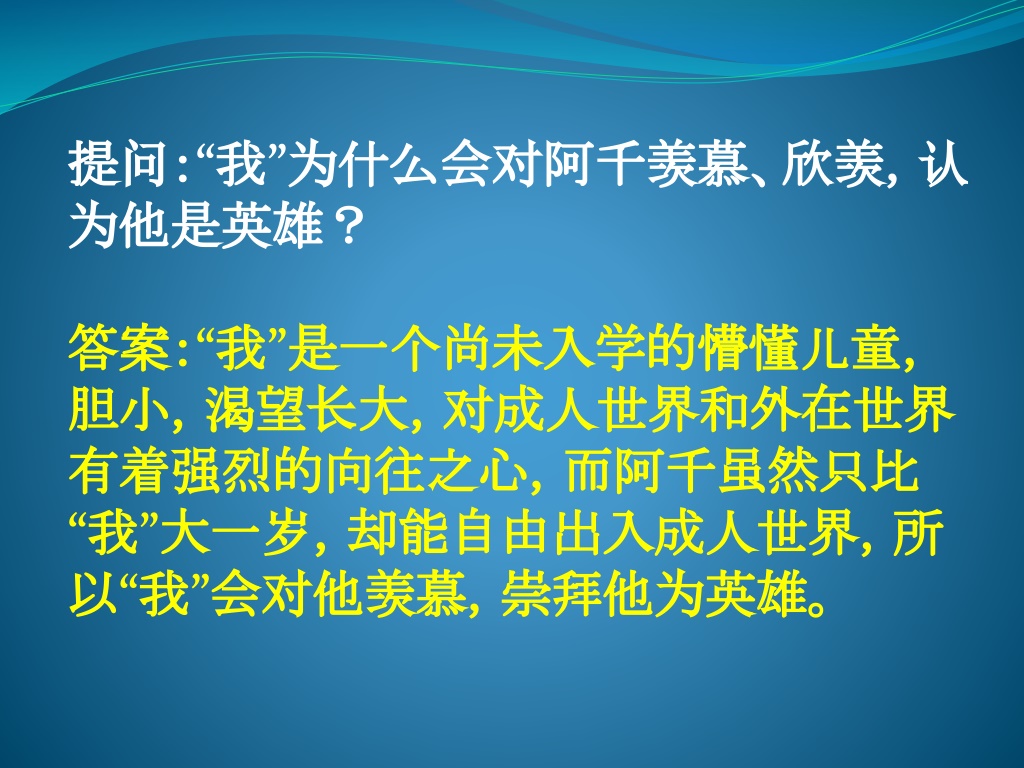 提问:“我”为什么会对阿千羡慕、欣羡, 认为他是英雄？

答案:“我”是一个尚未入学的懵懂儿童, 胆小, 渴望长大, 对成人世界和外在世界有着强烈的向往之心, 而阿千虽然只比“我”大一岁, 却能自由出入成人世界, 所以“我”会对他羡慕, 崇拜他为英雄。